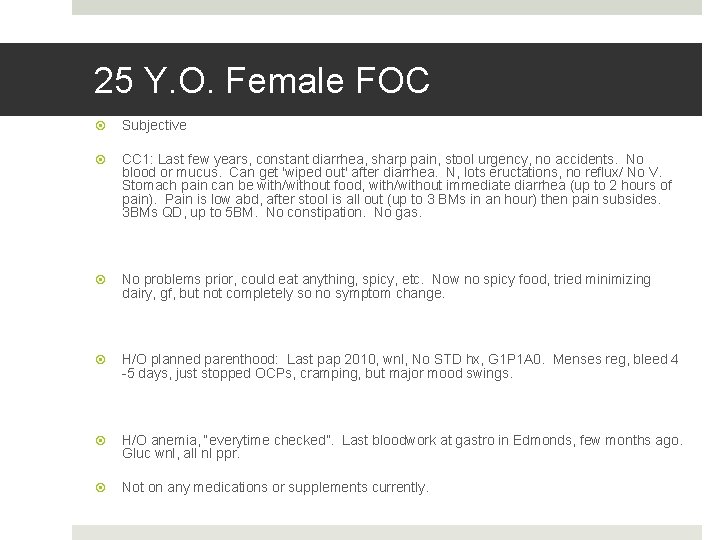 25 Y.O. Female FOC

Subjective

CC1: Last few years, constant diarrhea, sharp pain, stool urgency, no accidents. No blood or mucus. Can get 'wiped out' after diarrhea. N, lots eructations, no reflux/ No V. Stomach pain can be with/without food, with/without immediate diarrhea (up to 2 hours of pain). Pain is low abd, after stool is all out (up to 3 BMs in an hour) then pain subsides. 3BMs QD, up to 5BM. No constipation. No gas.

No problems prior, could eat anything, spicy, etc. Now no spicy food, tried minimizing dairy, gf, but not completely so no symptom change.

H/O planned parenthood: Last pap 2010, wnl, No STD hx, G1P1A0. Menses reg, bleed 4 -5 days, just stopped OCPs, cramping, but major mood swings.

H/O anemia, "everytime checked". Last bloodwork at gastro in Edmonds, few months ago. Gluc wnl, all nl ppr.

Not on any medications or supplements currently.